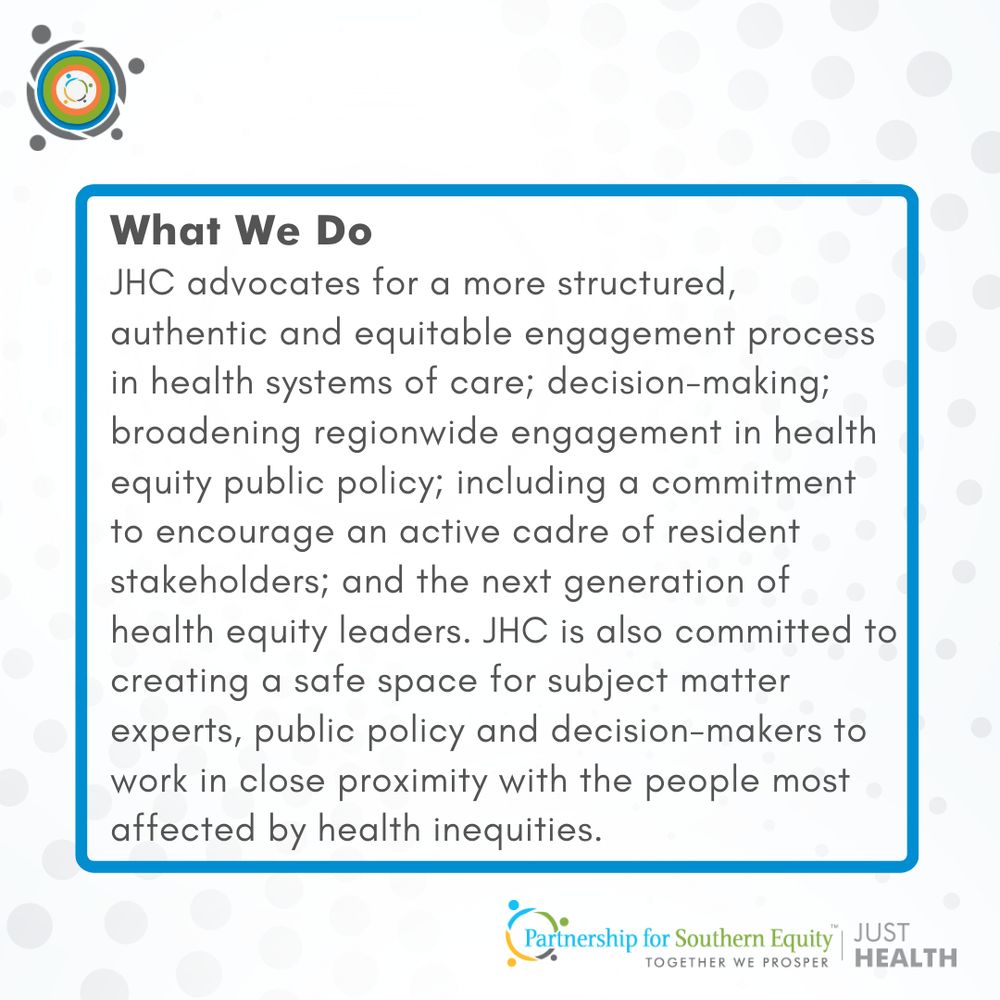 What We Do

JHC advocates for a more structured, authentic and equitable engagement process in health systems of care; decision-making; broadening regionwide engagement in health equity public policy; including a commitment to encourage an active cadre of resident stakeholders; and the next generation of health equity leaders. JHC is also committed to creating a safe space for subject matter experts, public policy and decision-makers to work in close proximity with the people most affected by health inequities.

Partnership for Southern Equity™
TOGETHER WE PROSPER
JUST HEALTH